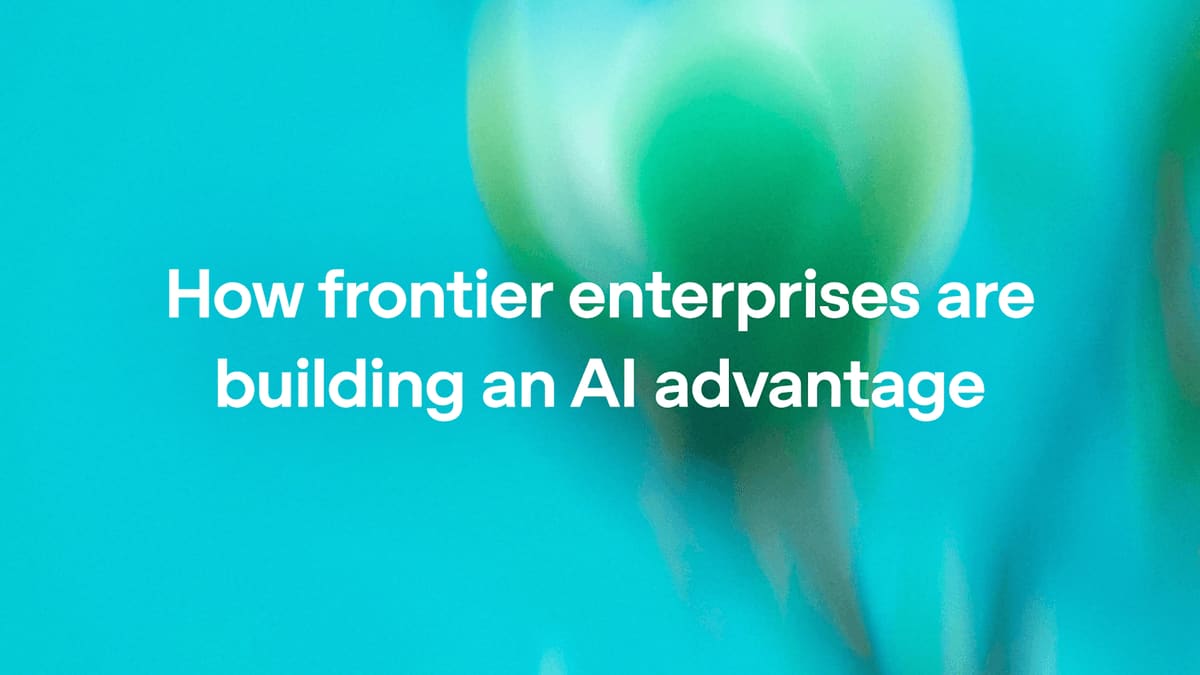 How frontier enterprises are building an AI advantage